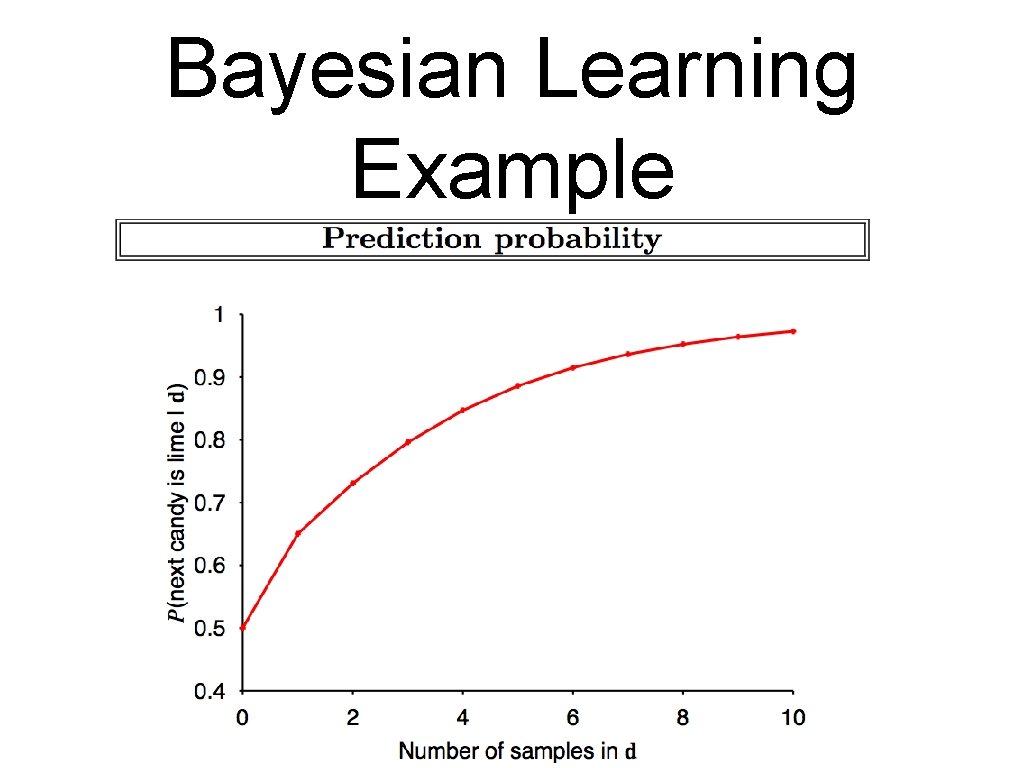 Bayesian Learning Example

Prediction probability

$P$(next candy is lime | $\mathbf{d}$)

1
0.9
0.8
0.7
0.6
0.5
0.4

0
2
4
6
8
10

Number of samples in $\mathbf{d}$